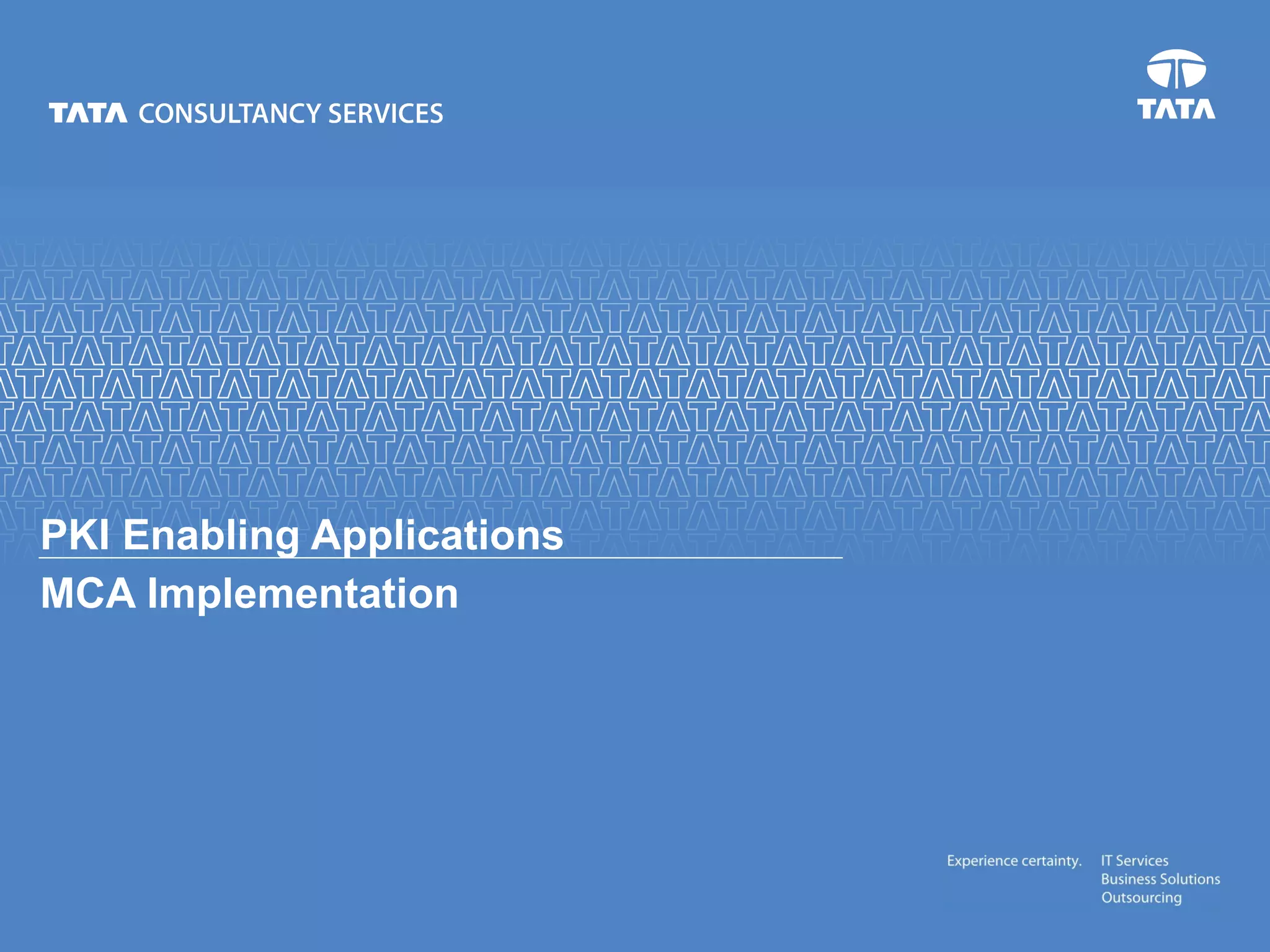 TATA CONSULTANCY SERVICES

TATA

PKI Enabling Applications

MCA Implementation

Experience certainty.

IT Services
Business Solutions
Outsourcing